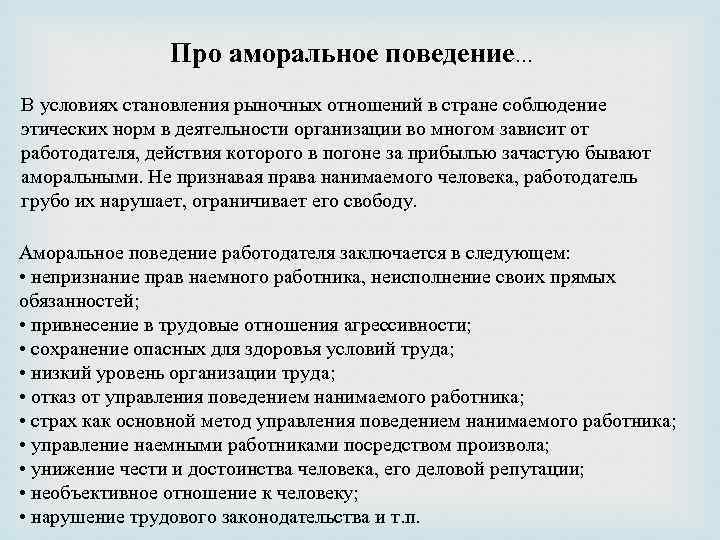 Про аморальное поведение...

В условиях становления рыночных отношений в стране соблюдение этических норм в деятельности организации во многом зависит от работодателя, действия которого в погоне за прибылью зачастую бывают аморальными. Не признавая права нанимаемого человека, работодатель грубо их нарушает, ограничивает его свободу.

Аморальное поведение работодателя заключается в следующем:
• непризнание прав наемного работника, неисполнение своих прямых обязанностей;
• привнесение в трудовые отношения агрессивности;
• сохранение опасных для здоровья условий труда;
• низкий уровень организации труда;
• отказ от управления поведением нанимаемого работника;
• страх как основной метод управления поведением нанимаемого работника;
• управление наемными работниками посредством произвола;
• унижение чести и достоинства человека, его деловой репутации;
• необъективное отношение к человеку;
• нарушение трудового законодательства и т.п.